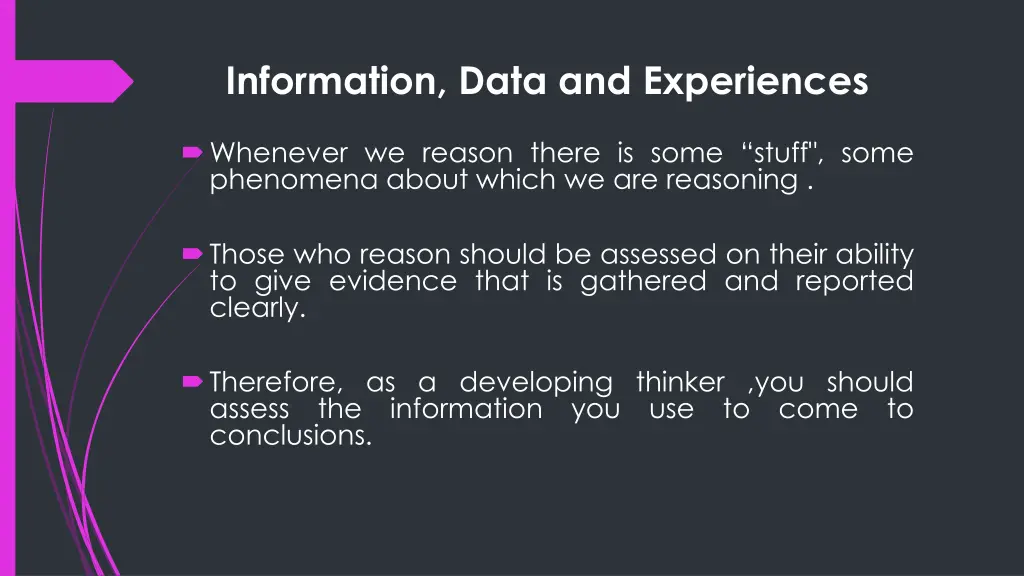 Information, Data and Experiences

Whenever we reason there is some “stuff", some phenomena about which we are reasoning .

Those who reason should be assessed on their ability to give evidence that is gathered and reported clearly.

Therefore, as a developing thinker ,you should assess the information you use to come to conclusions.